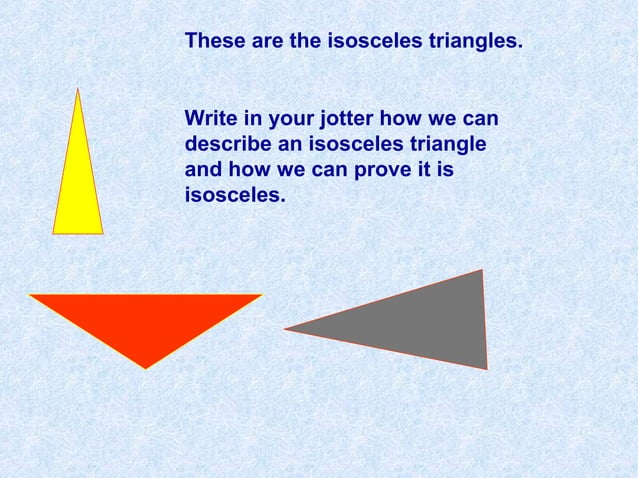 These are the isosceles triangles.

Write in your jotter how we can describe an isosceles triangle and how we can prove it is isosceles.